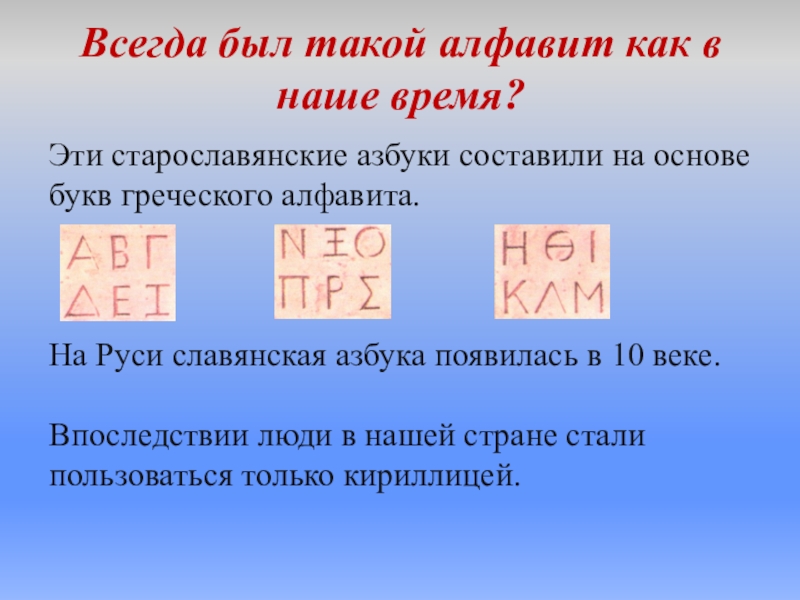 Всегда был такой алфавит как в наше время?

Эти старославянские азбуки составили на основе букв греческого алфавита.

Α Β Γ
Δ Ε Ι

Ν Ξ Ο
Π Ρ Σ

Η Θ Ι
Κ Λ Μ

На Руси славянская азбука появилась в 10 веке.

Впоследствии люди в нашей стране стали пользоваться только кириллицей.